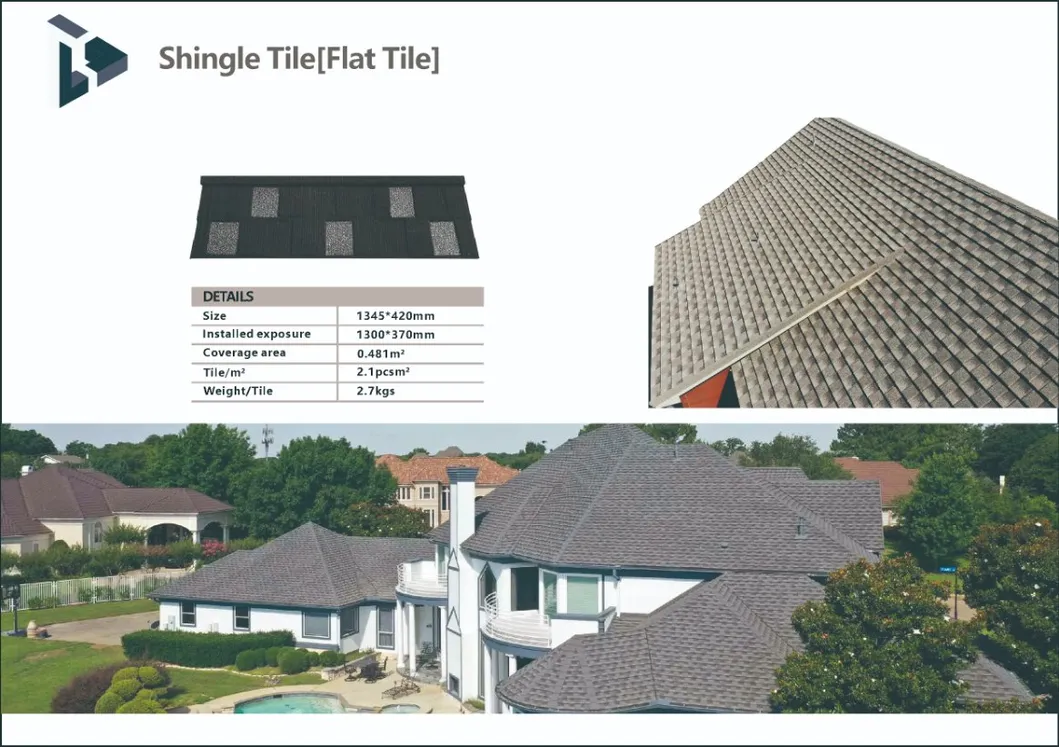 Shingle Tile[Flat Tile]

| DETAILS | |
|---|---|
| Size | 1345*420mm |
| Installed exposure | 1300*370mm |
| Coverage area | 0.481m² |
| Tile/m² | 2.1pcsm² |
| Weight/Tile | 2.7kgs |